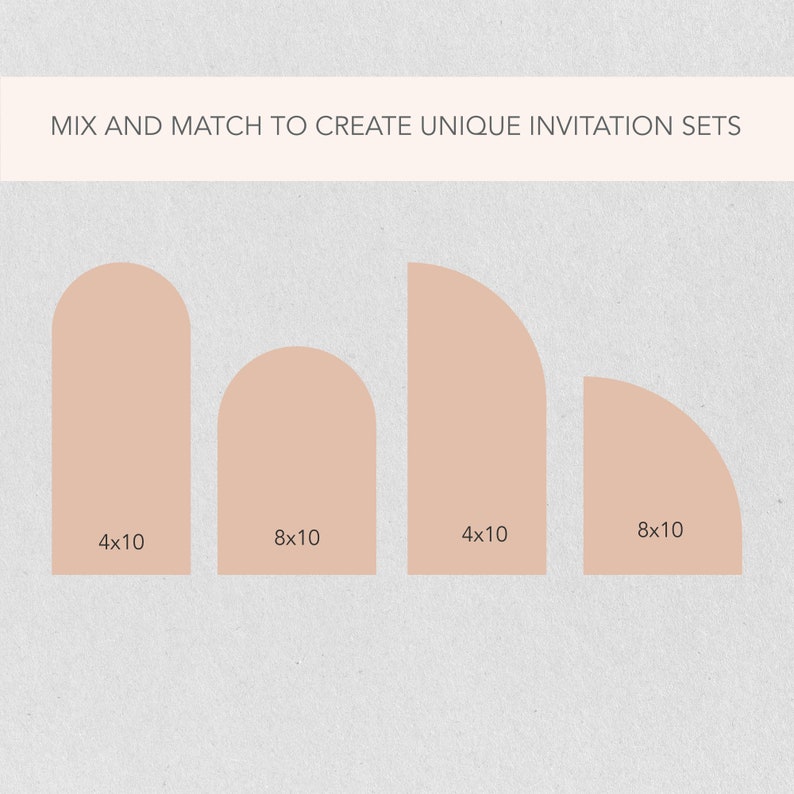 MIX AND MATCH TO CREATE UNIQUE INVITATION SETS

4x10

8x10

4x10

8x10